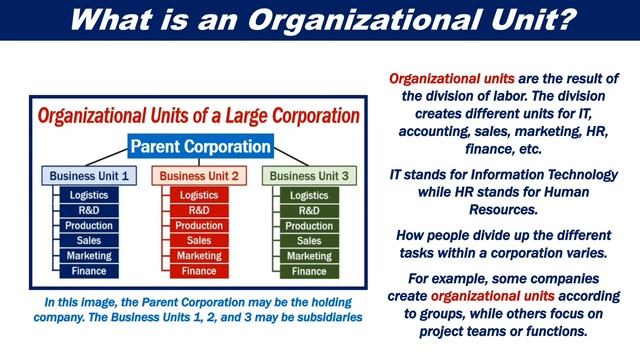 What is an Organizational Unit?

Organizational Units of a Large Corporation

Parent Corporation

Business Unit 1
Logistics
R&D
Production
Sales
Marketing
Finance

Business Unit 2
Logistics
R&D
Production
Sales
Marketing
Finance

Business Unit 3
Logistics
R&D
Production
Sales
Marketing
Finance

In this image, the Parent Corporation may be the holding company. The Business Units 1, 2, and 3 may be subsidiaries

Organizational units are the result of the division of labor. The division creates different units for IT, accounting, sales, marketing, HR, finance, etc.

IT stands for Information Technology while HR stands for Human Resources.

How people divide up the different tasks within a corporation varies.

For example, some companies create organizational units according to groups, while others focus on project teams or functions.